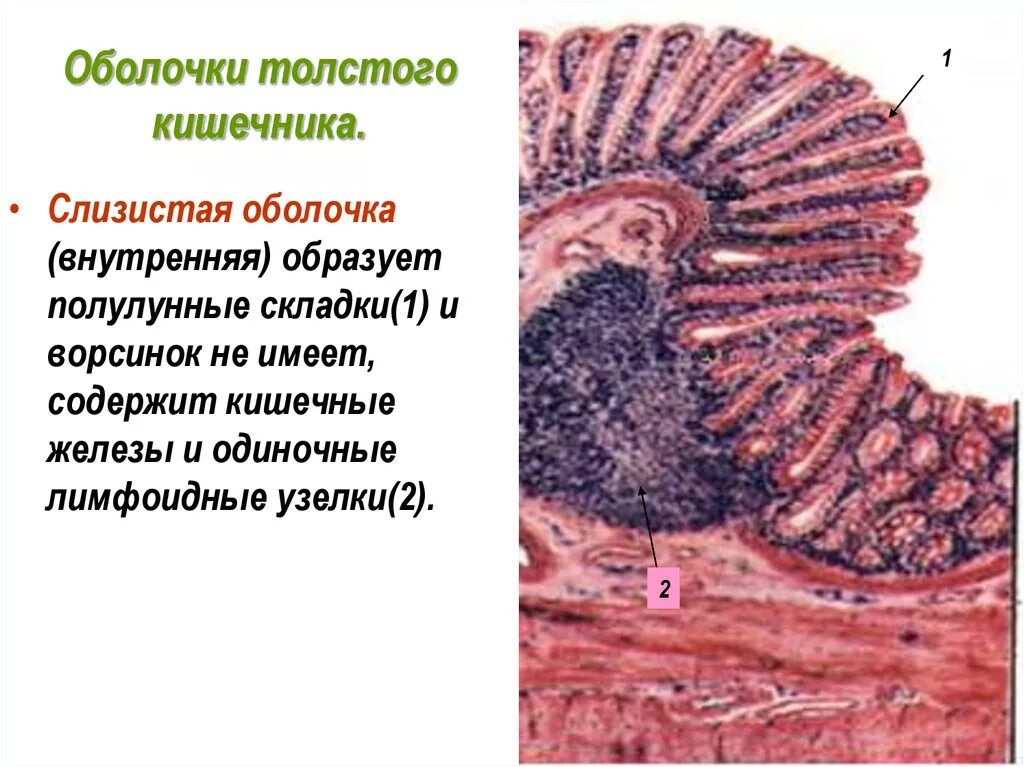 Оболочки толстого кишечника.

• Слизистая оболочка (внутренняя) образует полулунные складки(1) и ворсинок не имеет, содержит кишечные железы и одиночные лимфоидные узелки(2).

1

2